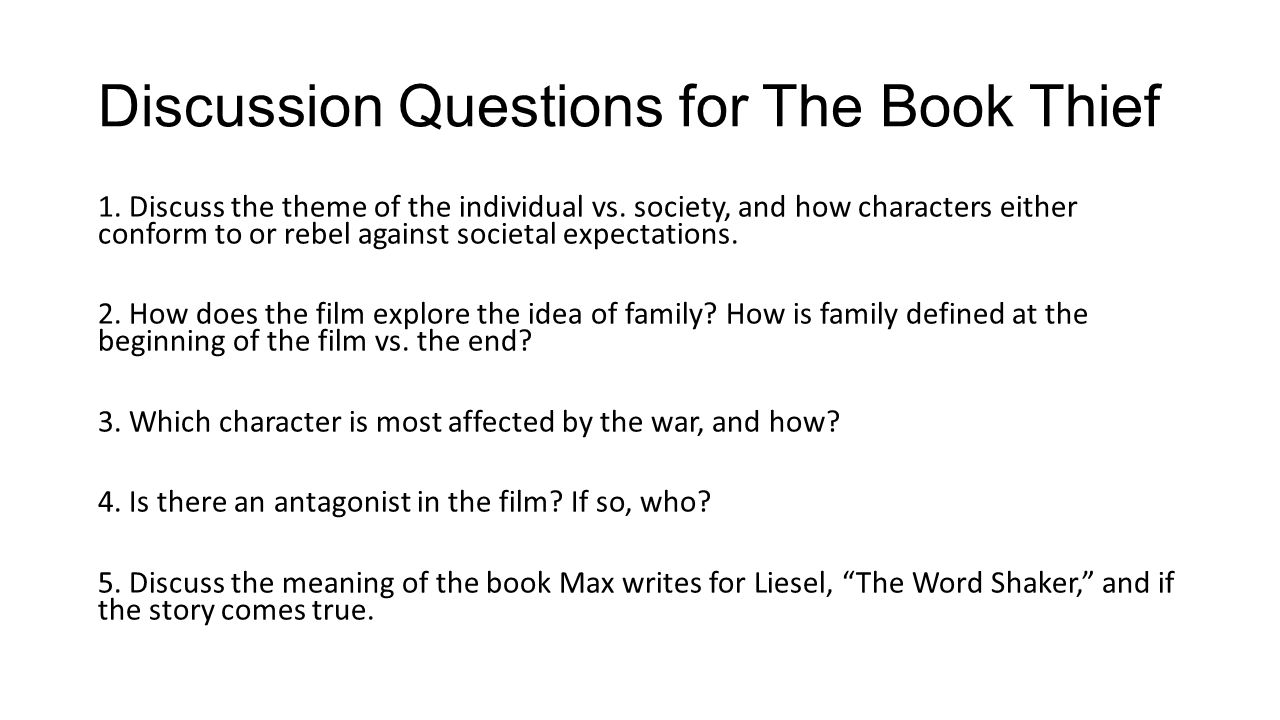 Discussion Questions for The Book Thief

1. Discuss the theme of the individual vs. society, and how characters either conform to or rebel against societal expectations.

2. How does the film explore the idea of family? How is family defined at the beginning of the film vs. the end?

3. Which character is most affected by the war, and how?

4. Is there an antagonist in the film? If so, who?

5. Discuss the meaning of the book Max writes for Liesel, “The Word Shaker,” and if the story comes true.